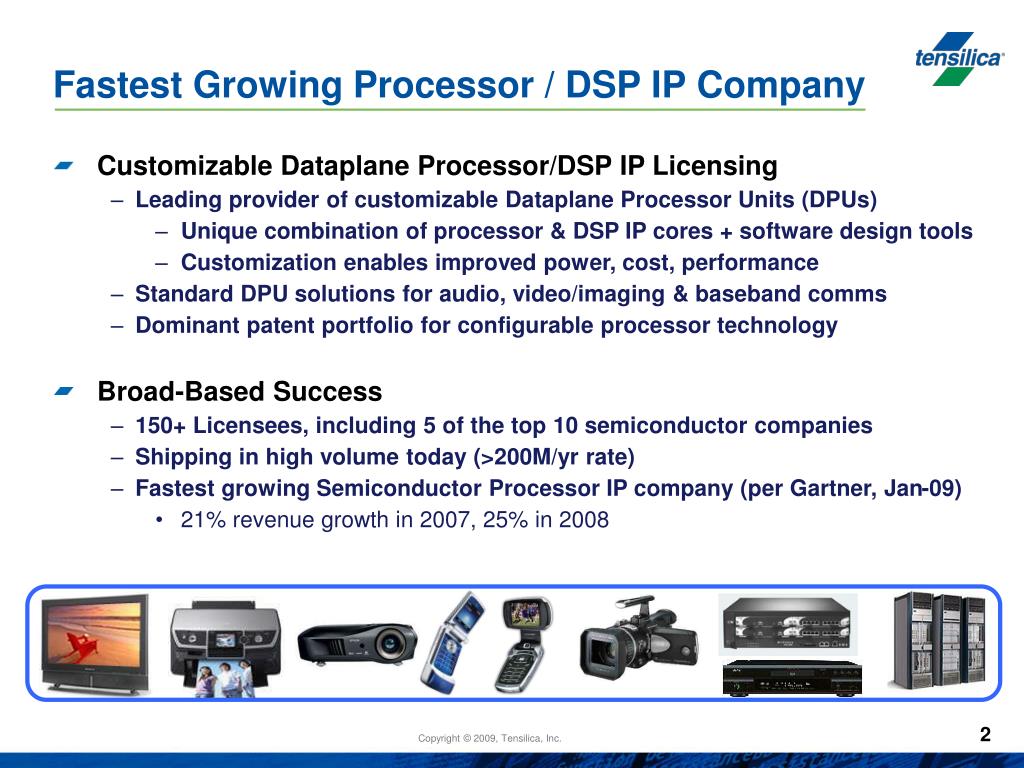 Fastest Growing Processor / DSP IP Company

tensilica

Customizable Dataplane Processor/DSP IP Licensing
– Leading provider of customizable Dataplane Processor Units (DPUs)
– Unique combination of processor & DSP IP cores + software design tools
– Customization enables improved power, cost, performance
– Standard DPU solutions for audio, video/imaging & baseband comms
– Dominant patent portfolio for configurable processor technology

Broad-Based Success
– 150+ Licensees, including 5 of the top 10 semiconductor companies
– Shipping in high volume today (>200M/yr rate)
– Fastest growing Semiconductor Processor IP company (per Gartner, Jan-09)
• 21% revenue growth in 2007, 25% in 2008

Copyright © 2009, Tensilica, Inc.

2